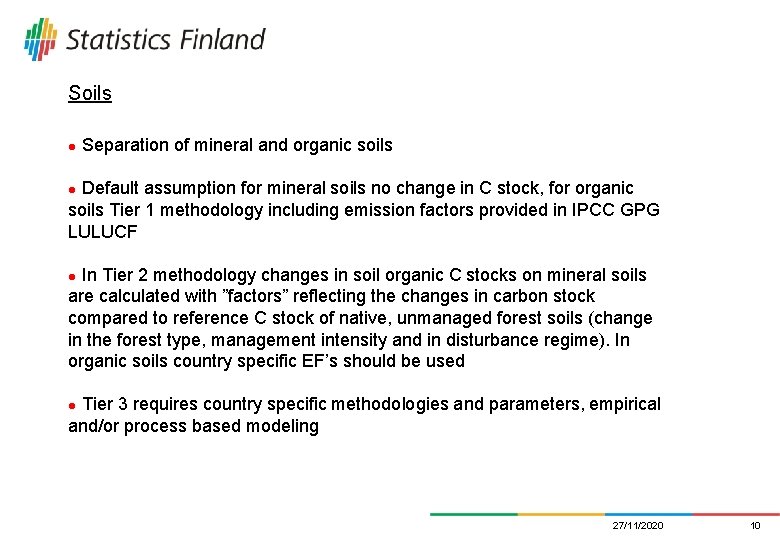 Statistics Finland

Soils

● Separation of mineral and organic soils

● Default assumption for mineral soils no change in C stock, for organic soils Tier 1 methodology including emission factors provided in IPCC GPG LULUCF

● In Tier 2 methodology changes in soil organic C stocks on mineral soils are calculated with ”factors” reflecting the changes in carbon stock compared to reference C stock of native, unmanaged forest soils (change in the forest type, management intensity and in disturbance regime). In organic soils country specific EF’s should be used

● Tier 3 requires country specific methodologies and parameters, empirical and/or process based modeling

27/11/2020

10